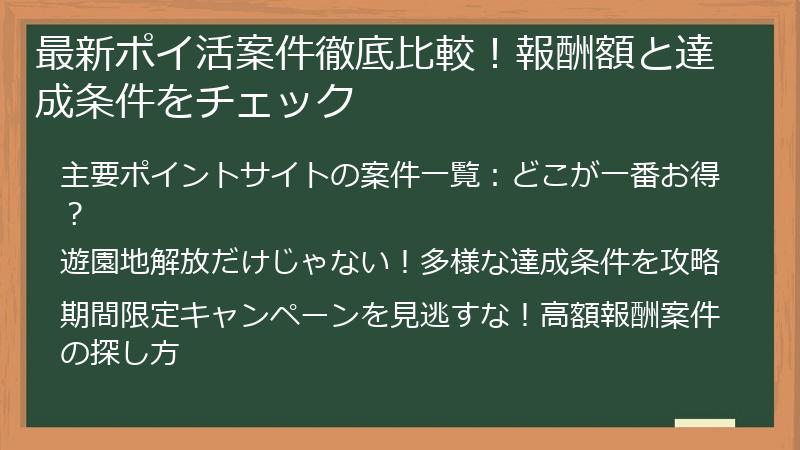 最新ポイ活案件徹底比較！報酬額と達成条件をチェック

主要ポイントサイトの案件一覧：どこが一番お得？

遊園地解放だけじゃない！多様な達成条件を攻略

期間限定キャンペーンを見逃すな！高額報酬案件の探し方